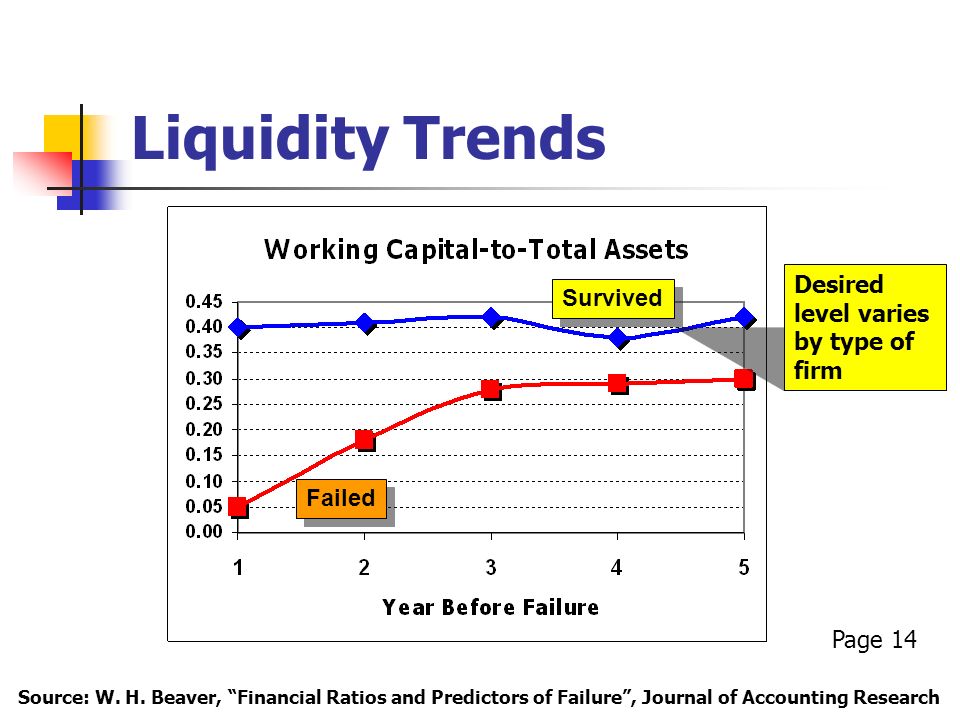 Liquidity Trends

Working Capital-to-Total Assets

Survived

Desired level varies by type of firm

0.45
0.40
0.35
0.30
0.25
0.20
0.15
0.10
0.05
0.00

Failed

1 2 3 4 5

Year Before Failure

Page 14

Source: W. H. Beaver, "Financial Ratios and Predictors of Failure", Journal of Accounting Research